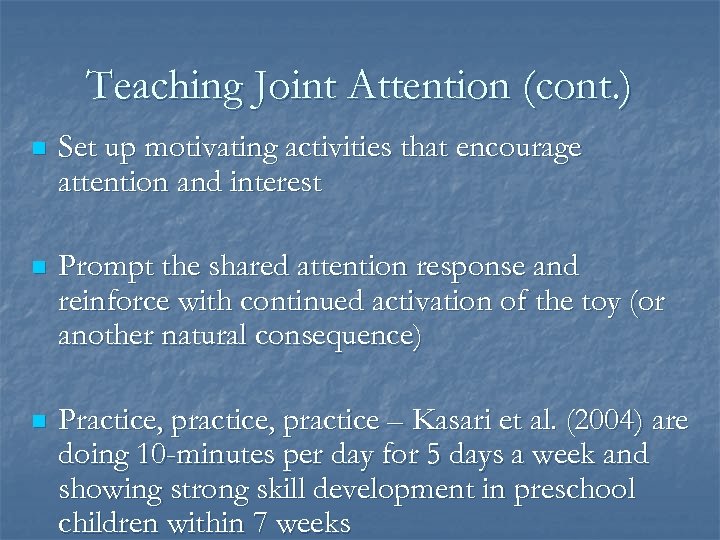 Teaching Joint Attention (cont.)

Set up motivating activities that encourage attention and interest

Prompt the shared attention response and reinforce with continued activation of the toy (or another natural consequence)

Practice, practice, practice – Kasari et al. (2004) are doing 10-minutes per day for 5 days a week and showing strong skill development in preschool children within 7 weeks